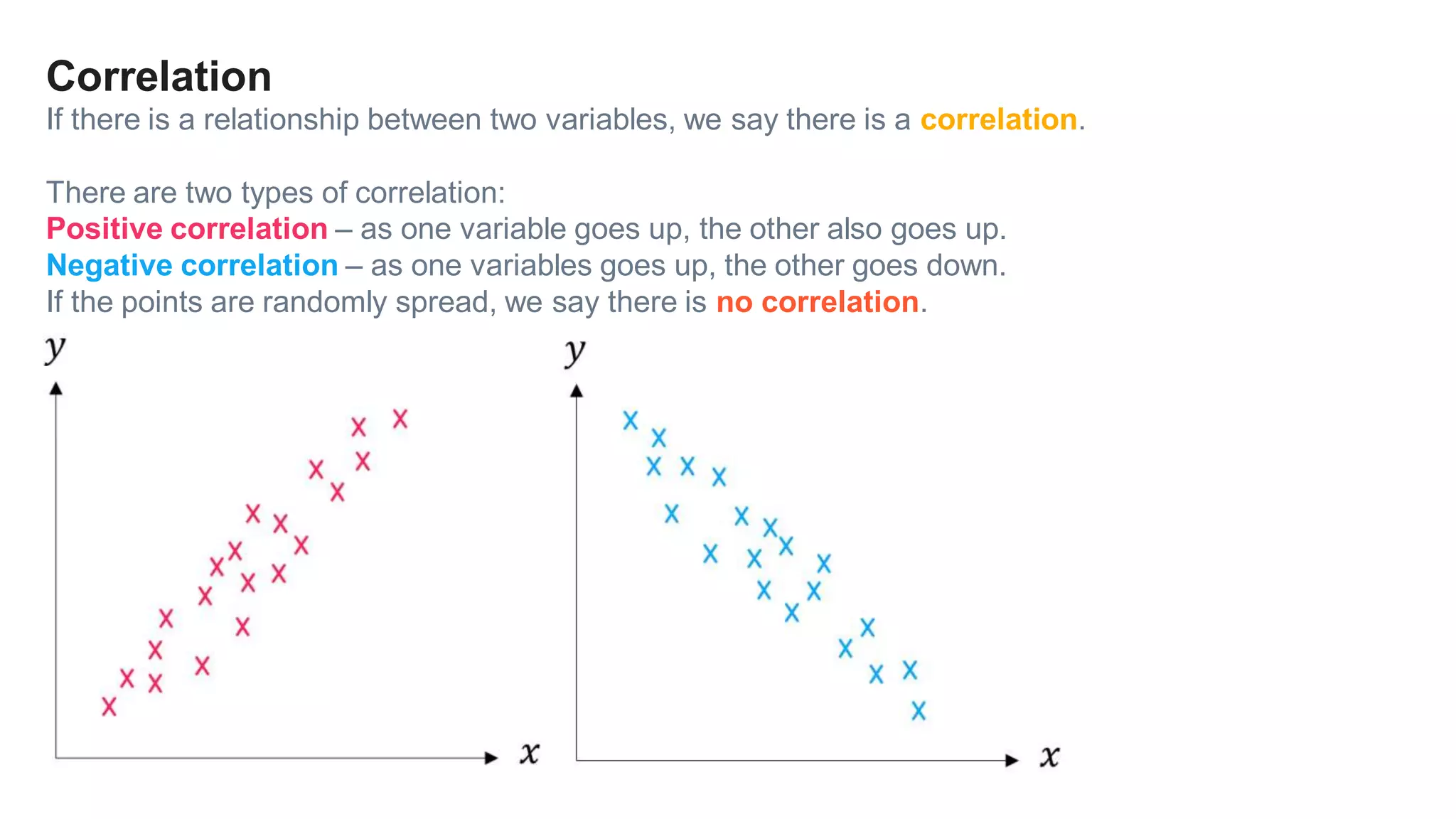 Correlation
If there is a relationship between two variables, we say there is a correlation.

There are two types of correlation:
Positive correlation – as one variable goes up, the other also goes up.
Negative correlation – as one variables goes up, the other goes down.
If the points are randomly spread, we say there is no correlation.

$y$

$x$

$y$

$x$